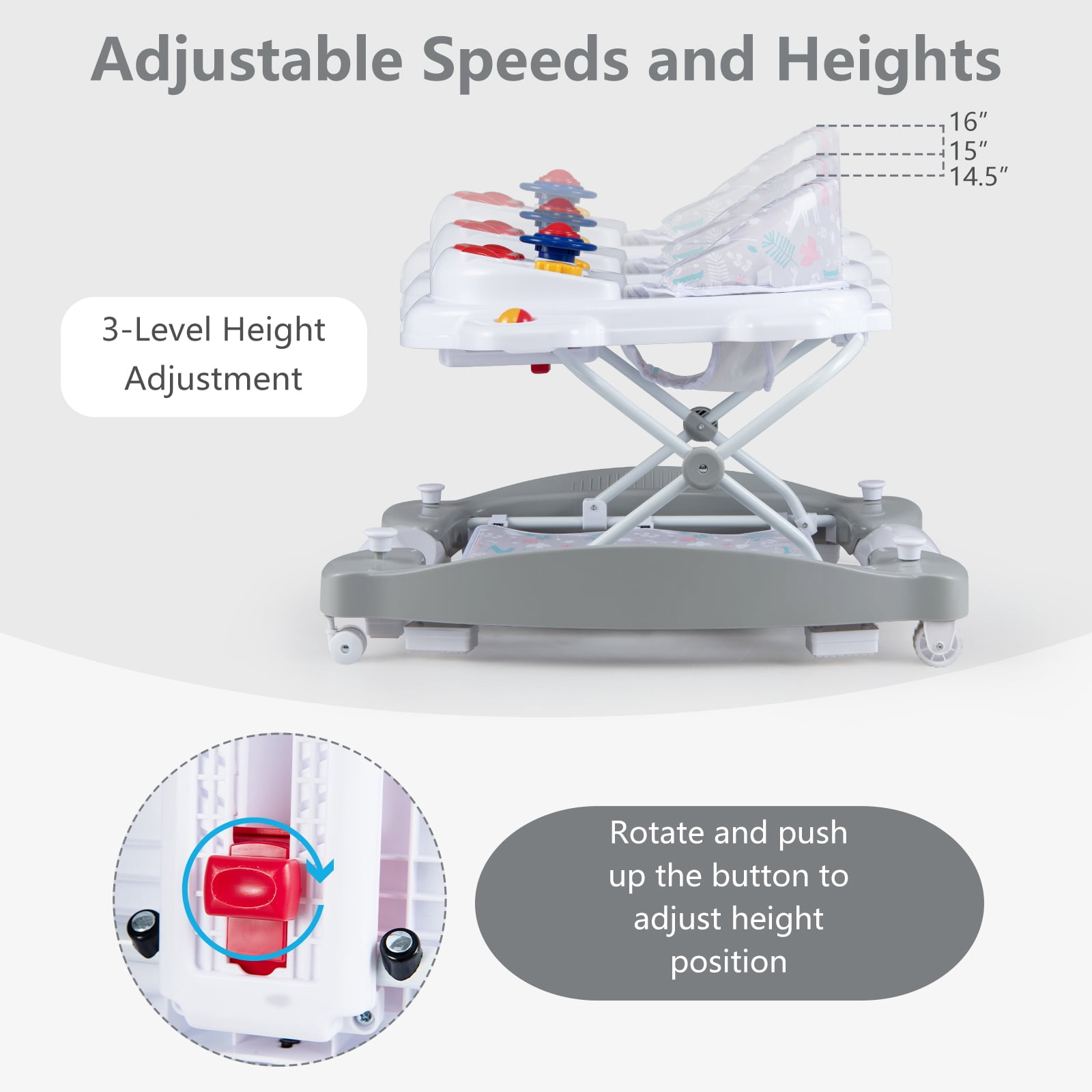 Adjustable Speeds and Heights

16″
15″
14.5″

3-Level Height Adjustment

Rotate and push up the button to adjust height position